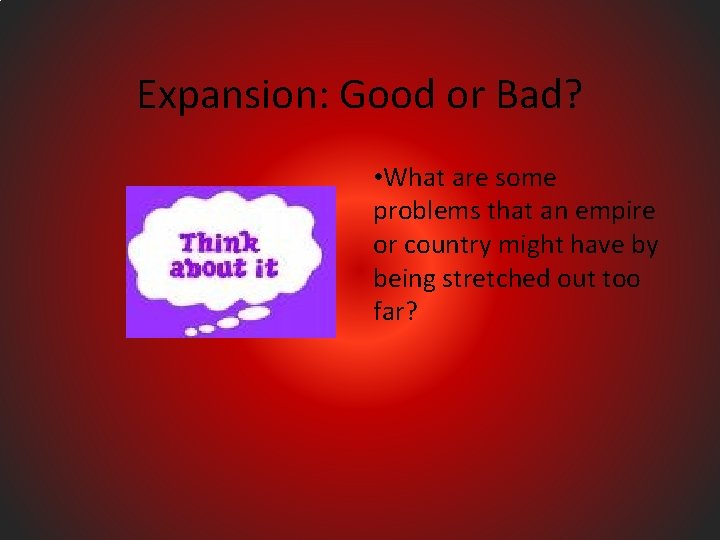 Expansion: Good or Bad?

Think about it

•What are some problems that an empire or country might have by being stretched out too far?